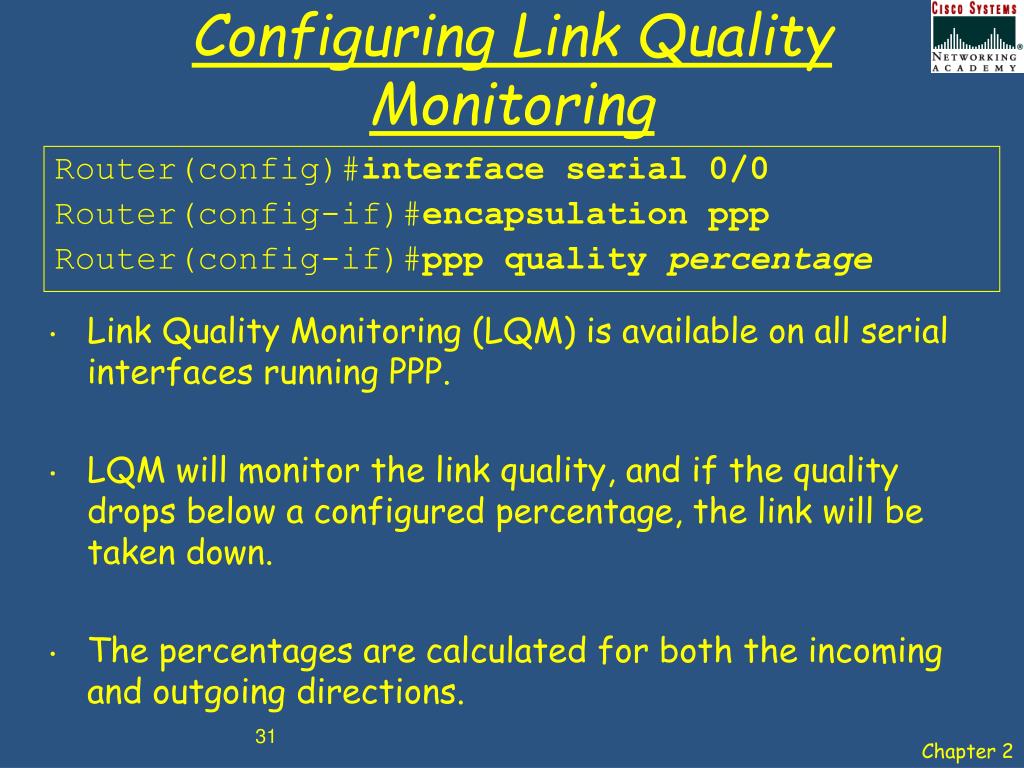 Configuring Link Quality Monitoring

CISCO SYSTEMS
NETWORKING ACADEMY

Router(config)#interface serial 0/0
Router(config-if)#encapsulation ppp
Router(config-if)#ppp quality percentage

• Link Quality Monitoring (LQM) is available on all serial interfaces running PPP.

• LQM will monitor the link quality, and if the quality drops below a configured percentage, the link will be taken down.

• The percentages are calculated for both the incoming and outgoing directions.

31

Chapter 2